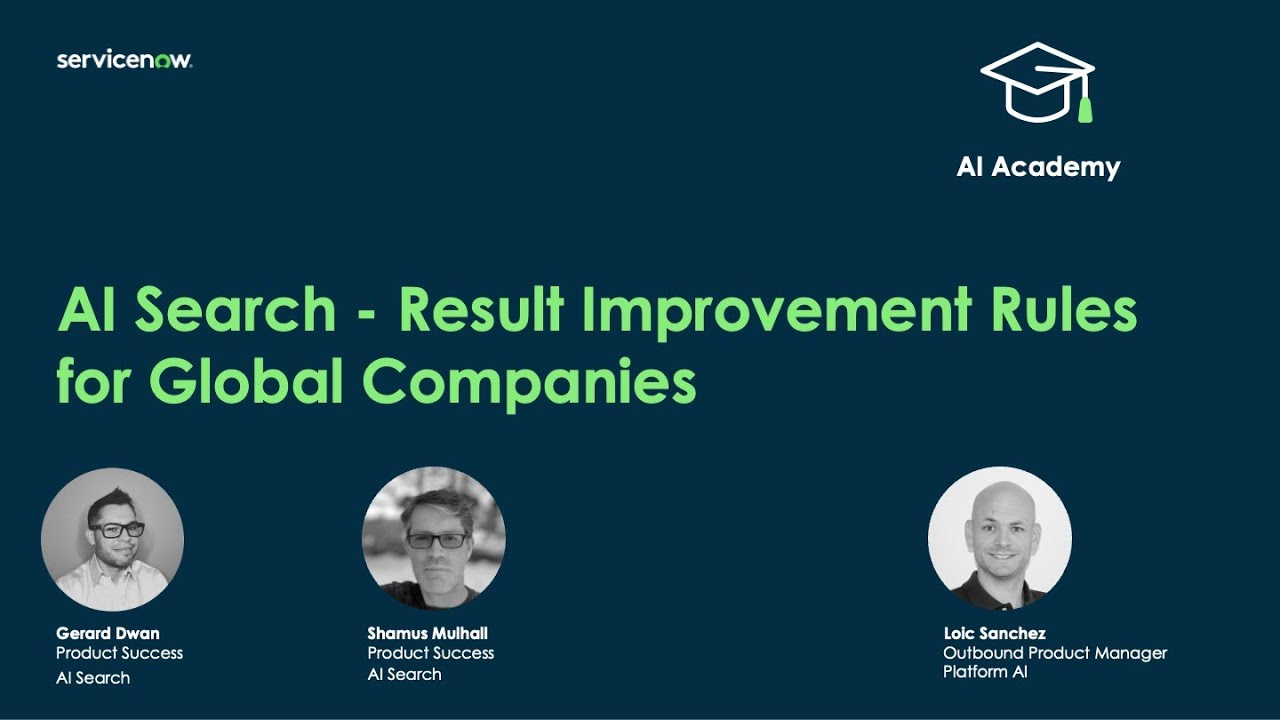 servicenow.

AI Academy

AI Search - Result Improvement Rules for Global Companies

Gerard Dwan
Product Success
AI Search

Shamus Mulhall
Product Success
AI Search

Loic Sanchez
Outbound Product Manager
Platform AI